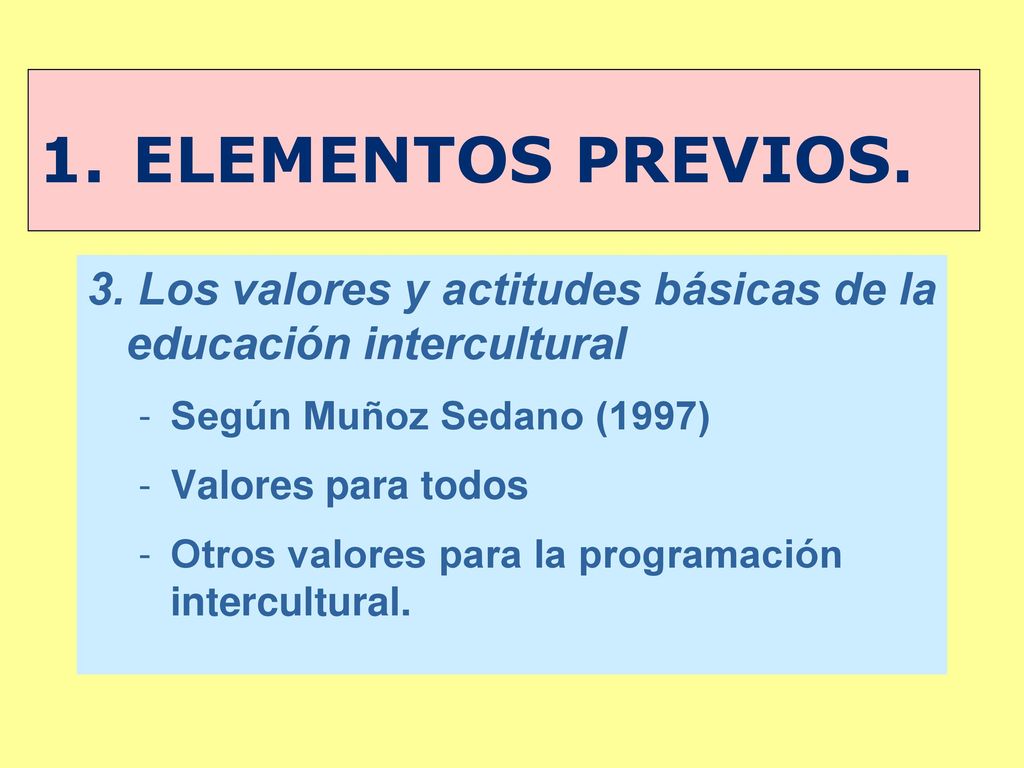 1. ELEMENTOS PREVIOS.

3. Los valores y actitudes básicas de la educación intercultural

- Según Muñoz Sedano (1997)
- Valores para todos
- Otros valores para la programación intercultural.